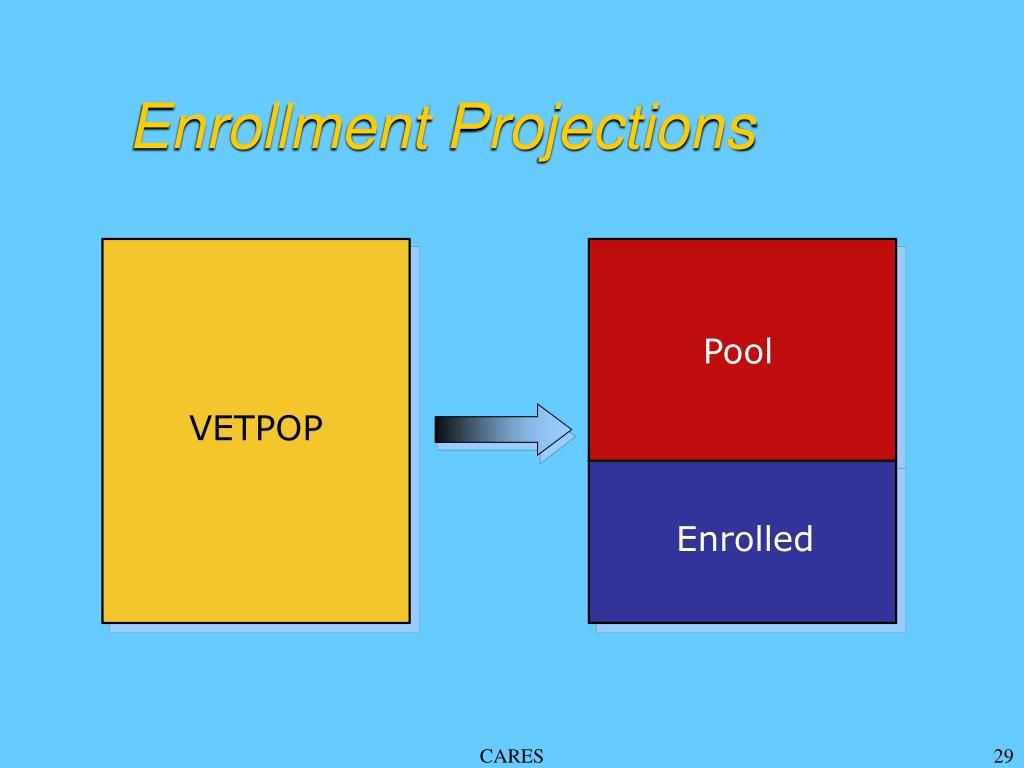 Enrollment Projections

VETPOP

Pool

Enrolled

CARES

29